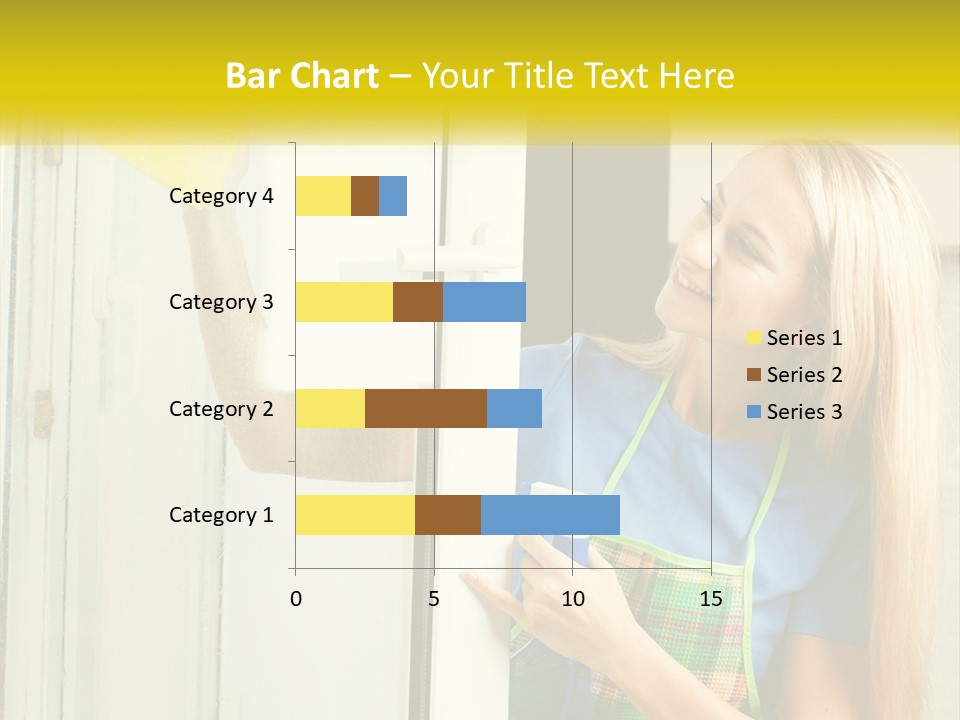 Bar Chart – Your Title Text Here

Category 4
Category 3
Category 2
Category 1

0
5
10
15

Series 1
Series 2
Series 3